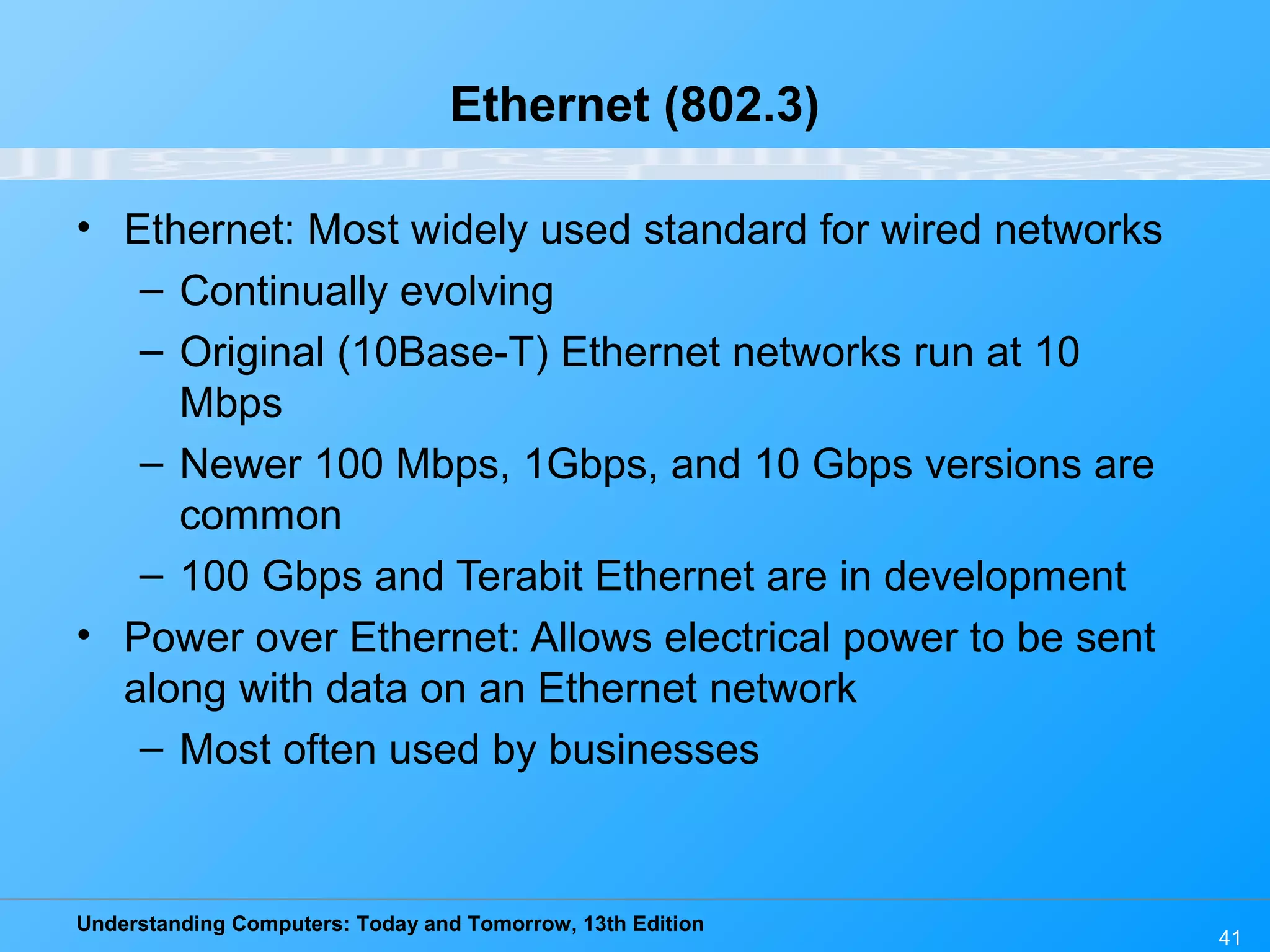 Ethernet (802.3)

• Ethernet: Most widely used standard for wired networks
– Continually evolving
– Original (10Base-T) Ethernet networks run at 10 Mbps
– Newer 100 Mbps, 1Gbps, and 10 Gbps versions are common
– 100 Gbps and Terabit Ethernet are in development
• Power over Ethernet: Allows electrical power to be sent along with data on an Ethernet network
– Most often used by businesses

Understanding Computers: Today and Tomorrow, 13th Edition

41